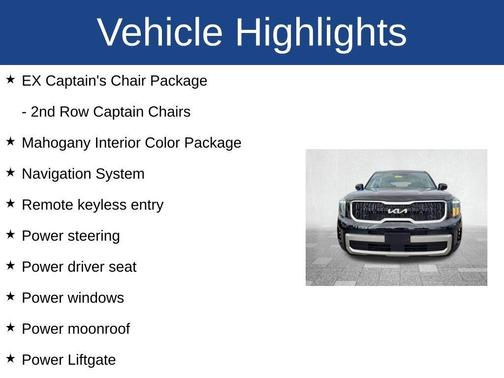 Vehicle Highlights

★ EX Captain's Chair Package

- 2nd Row Captain Chairs

★ Mahogany Interior Color Package

★ Navigation System

★ Remote keyless entry

★ Power steering

★ Power driver seat

★ Power windows

★ Power moonroof

★ Power Liftgate

KIA